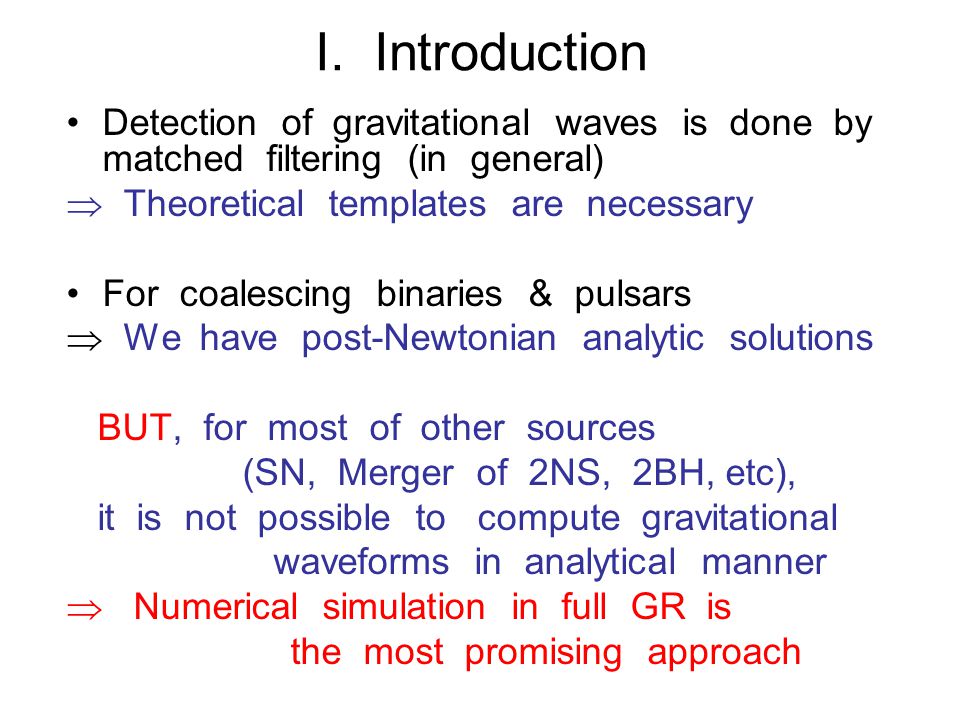 I. Introduction

• Detection of gravitational waves is done by matched filtering (in general)

$\Rightarrow$ Theoretical templates are necessary

• For coalescing binaries & pulsars

$\Rightarrow$ We have post-Newtonian analytic solutions

BUT, for most of other sources (SN, Merger of 2NS, 2BH, etc), it is not possible to compute gravitational waveforms in analytical manner

$\Rightarrow$ Numerical simulation in full GR is the most promising approach